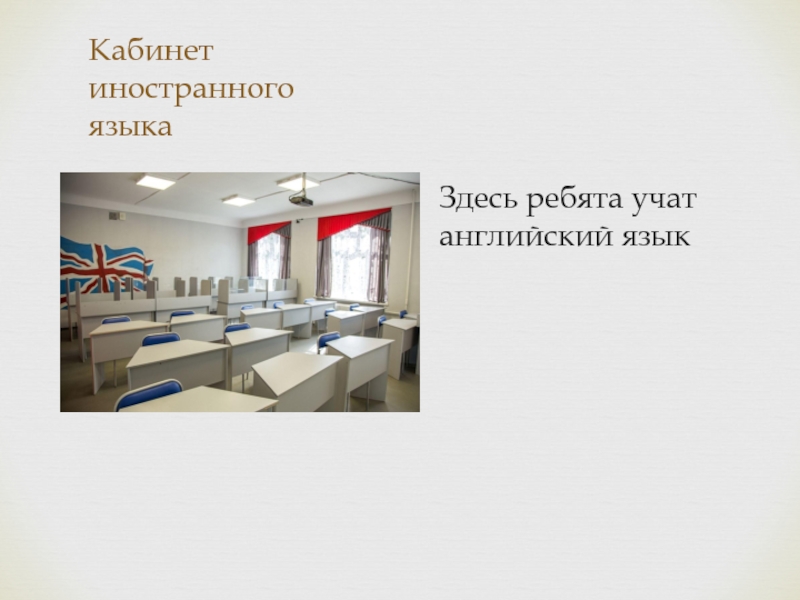 Кабинет иностранного языка

Здесь ребята учат английский язык